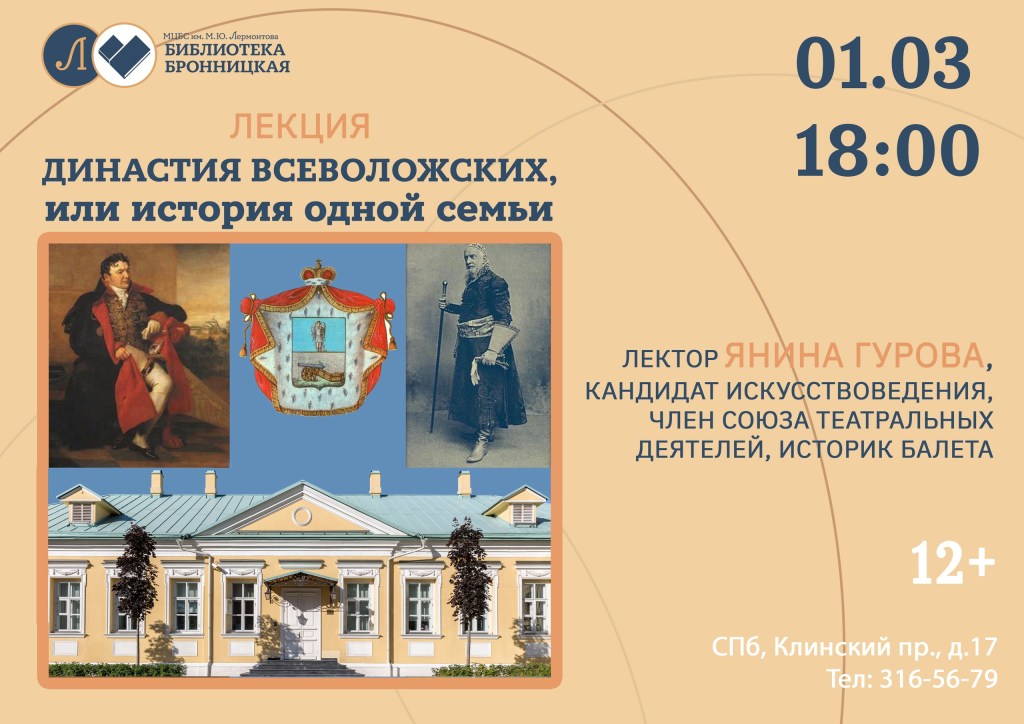 Л
МЦБС им. М.Ю. Лермонтова
БИБЛИОТЕКА БРОННИЦКАЯ

01.03
18:00

ЛЕКЦИЯ
ДИНАСТИЯ ВСЕВОЛОЖСКИХ, или история одной семьи

ЛЕКТОР ЯНИНА ГУРОВА, КАНДИДАТ ИСКУССТВОВЕДЕНИЯ, ЧЛЕН СОЮЗА ТЕАТРАЛЬНЫХ ДЕЯТЕЛЕЙ, ИСТОРИК БАЛЕТА

12+

СПб, Клинский пр., д.17
Тел: 316-56-79